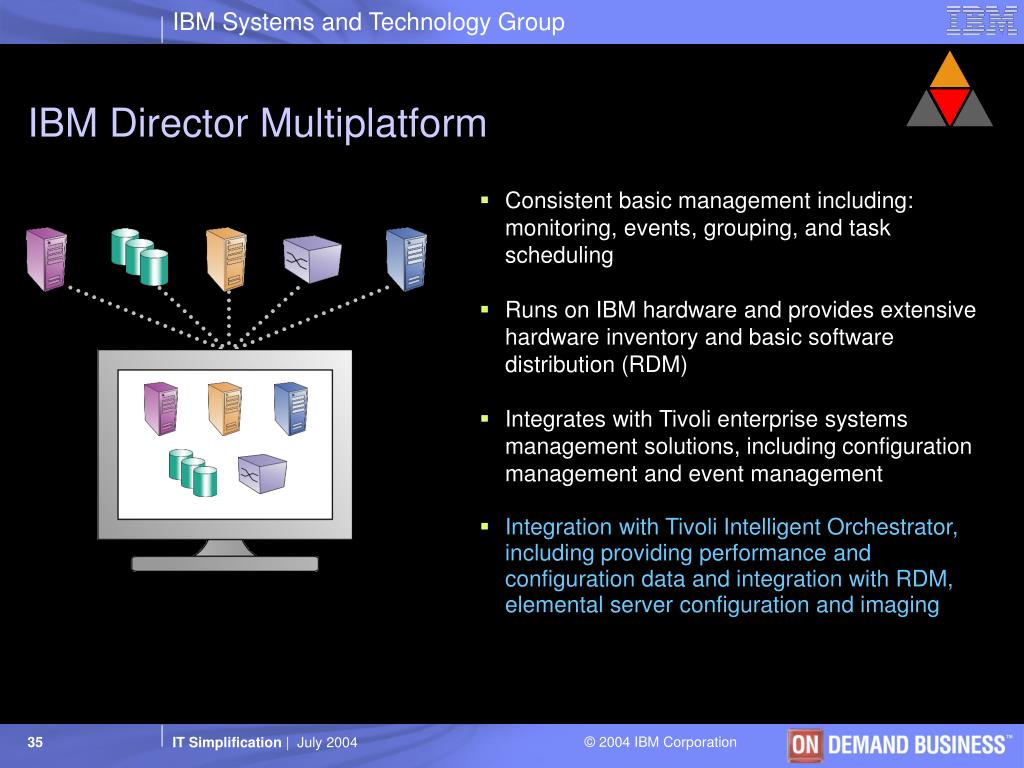 IBM Systems and Technology Group

IBM

IBM Director Multiplatform

▪ Consistent basic management including: monitoring, events, grouping, and task scheduling

▪ Runs on IBM hardware and provides extensive hardware inventory and basic software distribution (RDM)

▪ Integrates with Tivoli enterprise systems management solutions, including configuration management and event management

▪ Integration with Tivoli Intelligent Orchestrator, including providing performance and configuration data and integration with RDM, elemental server configuration and imaging

35

IT Simplification | July 2004

© 2004 IBM Corporation

ON DEMAND BUSINESS™